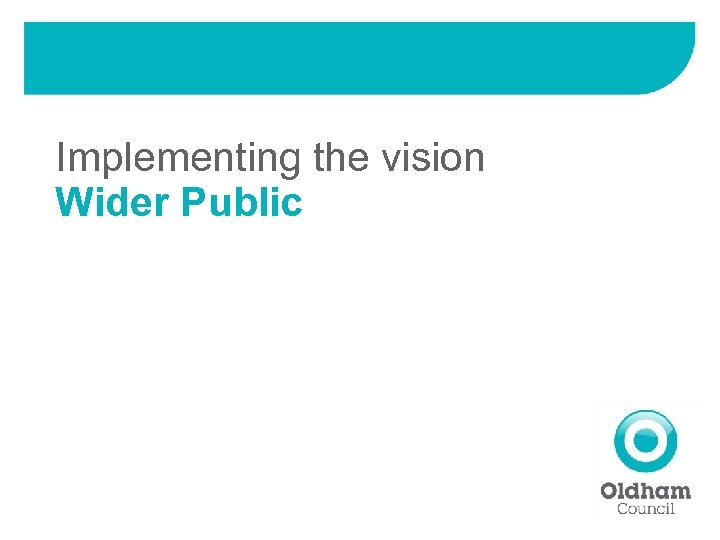 Implementing the vision
Wider Public

Oldham
Council